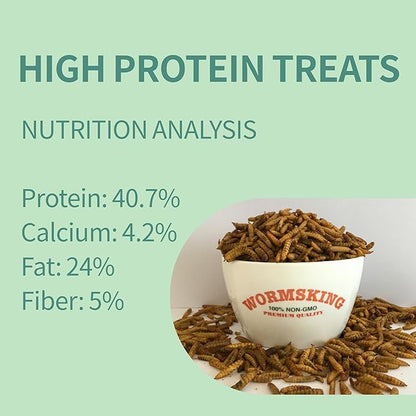 HIGH PROTEIN TREATS

NUTRITION ANALYSIS

Protein: 40.7%
Calcium: 4.2%
Fat: 24%
Fiber: 5%

WORMSKING
100% NON-GMO
PREMIUM QUALITY